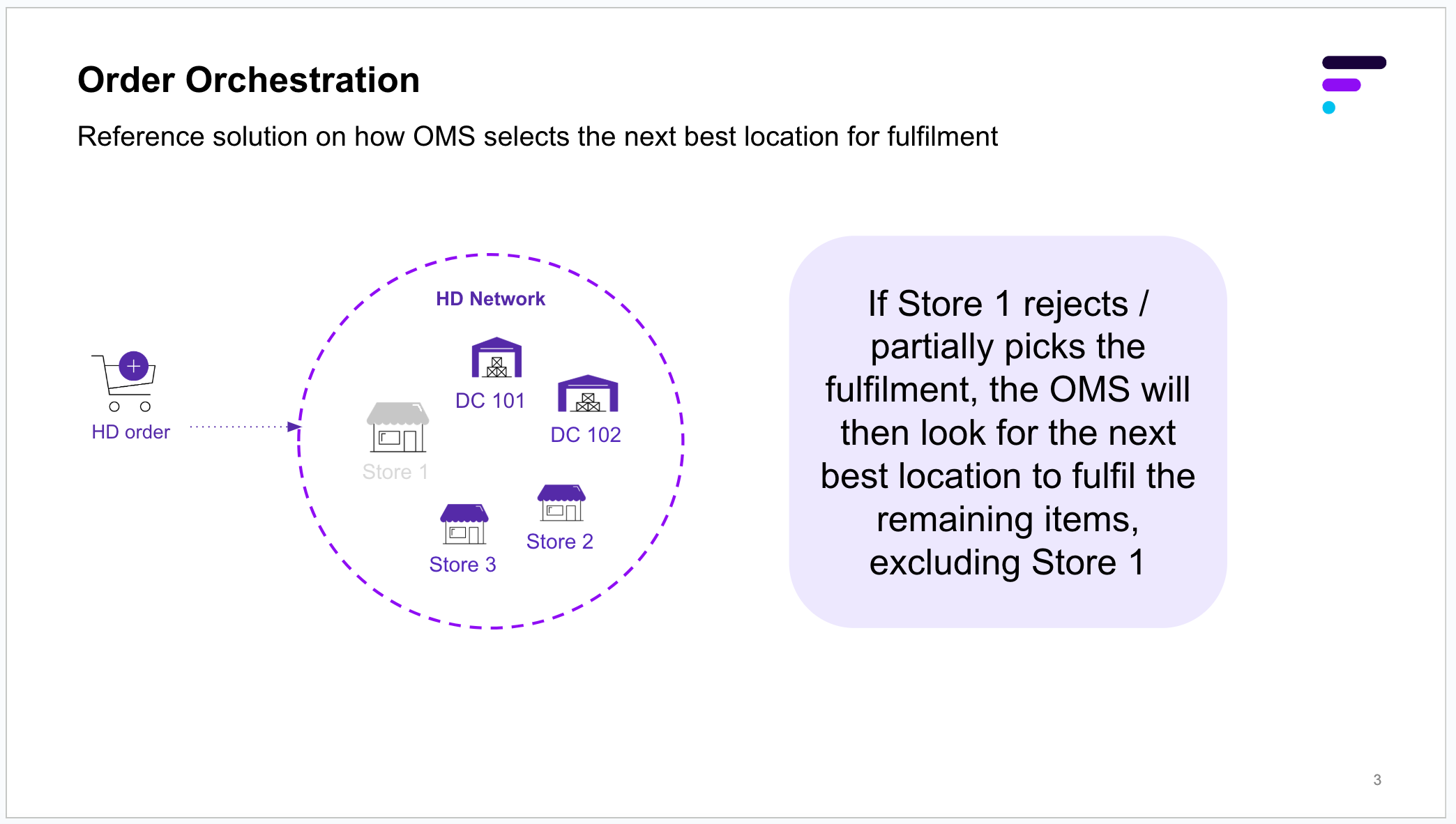 Order Orchestration

Reference solution on how OMS selects the next best location for fulfilment

HD order

HD Network

DC 101

DC 102

Store 1

Store 2

Store 3

If Store 1 rejects / partially picks the fulfilment, the OMS will then look for the next best location to fulfil the remaining items, excluding Store 1

3